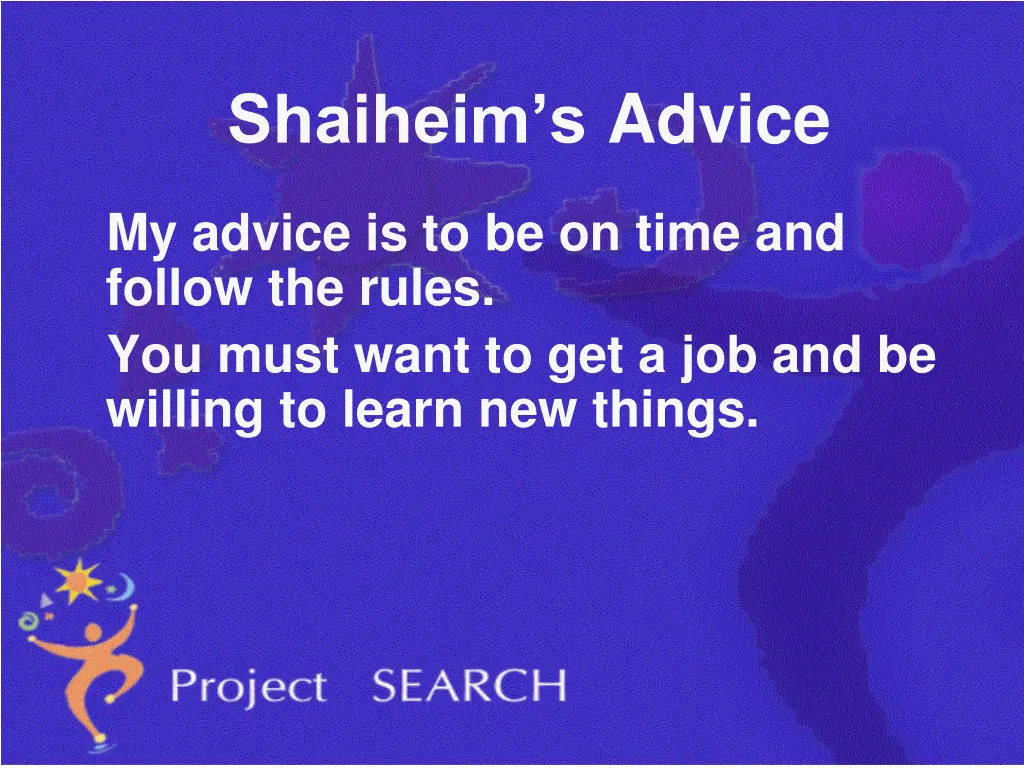 Shaiheim’s Advice

My advice is to be on time and follow the rules.

You must want to get a job and be willing to learn new things.

Project SEARCH